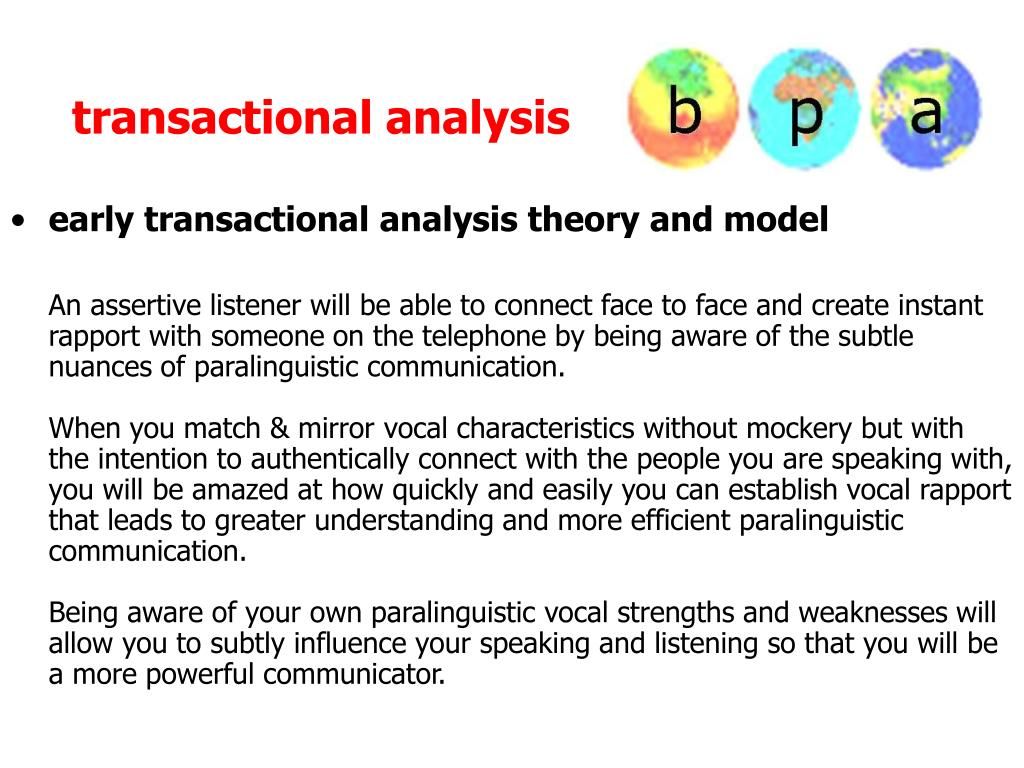 transactional analysis

b p a

• early transactional analysis theory and model

An assertive listener will be able to connect face to face and create instant rapport with someone on the telephone by being aware of the subtle nuances of paralinguistic communication.

When you match & mirror vocal characteristics without mockery but with the intention to authentically connect with the people you are speaking with, you will be amazed at how quickly and easily you can establish vocal rapport that leads to greater understanding and more efficient paralinguistic communication.

Being aware of your own paralinguistic vocal strengths and weaknesses will allow you to subtly influence your speaking and listening so that you will be a more powerful communicator.